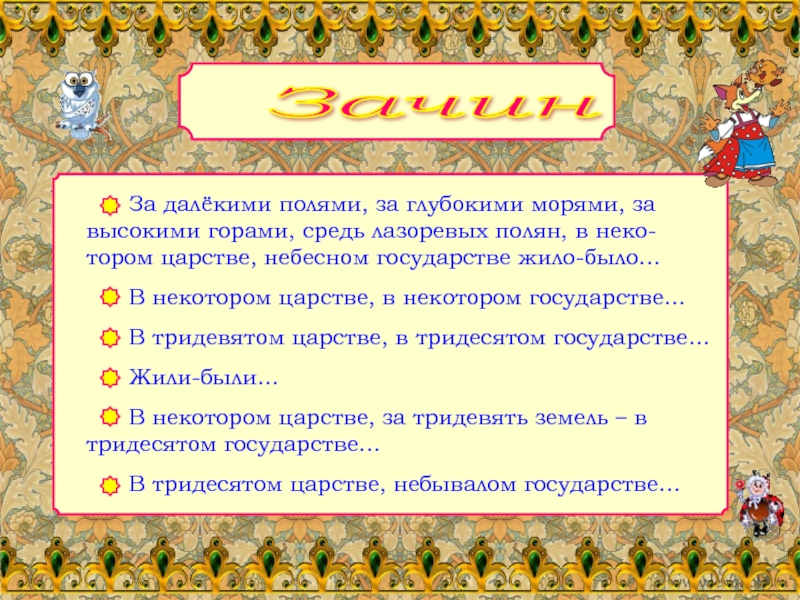 Зачин

За далёкими полями, за глубокими морями, за высокими горами, средь лазоревых полян, в некотором царстве, небесном государстве жило-было…

В некотором царстве, в некотором государстве…

В тридевятом царстве, в тридесятом государстве…

Жили-были…

В некотором царстве, за тридевять земель – в тридесятом государстве…

В тридесятом царстве, небывалом государстве…